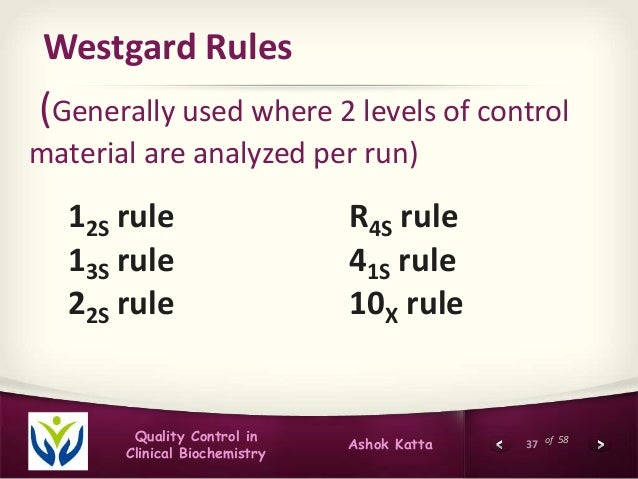 Westgard Rules

(Generally used where 2 levels of control material are analyzed per run)

$1_{2S}$ rule
$1_{3S}$ rule
$2_{2S}$ rule

$R_{4S}$ rule
$4_{1S}$ rule
$10_{X}$ rule

Quality Control in Clinical Biochemistry

Ashok Katta

< 37 of 58 >